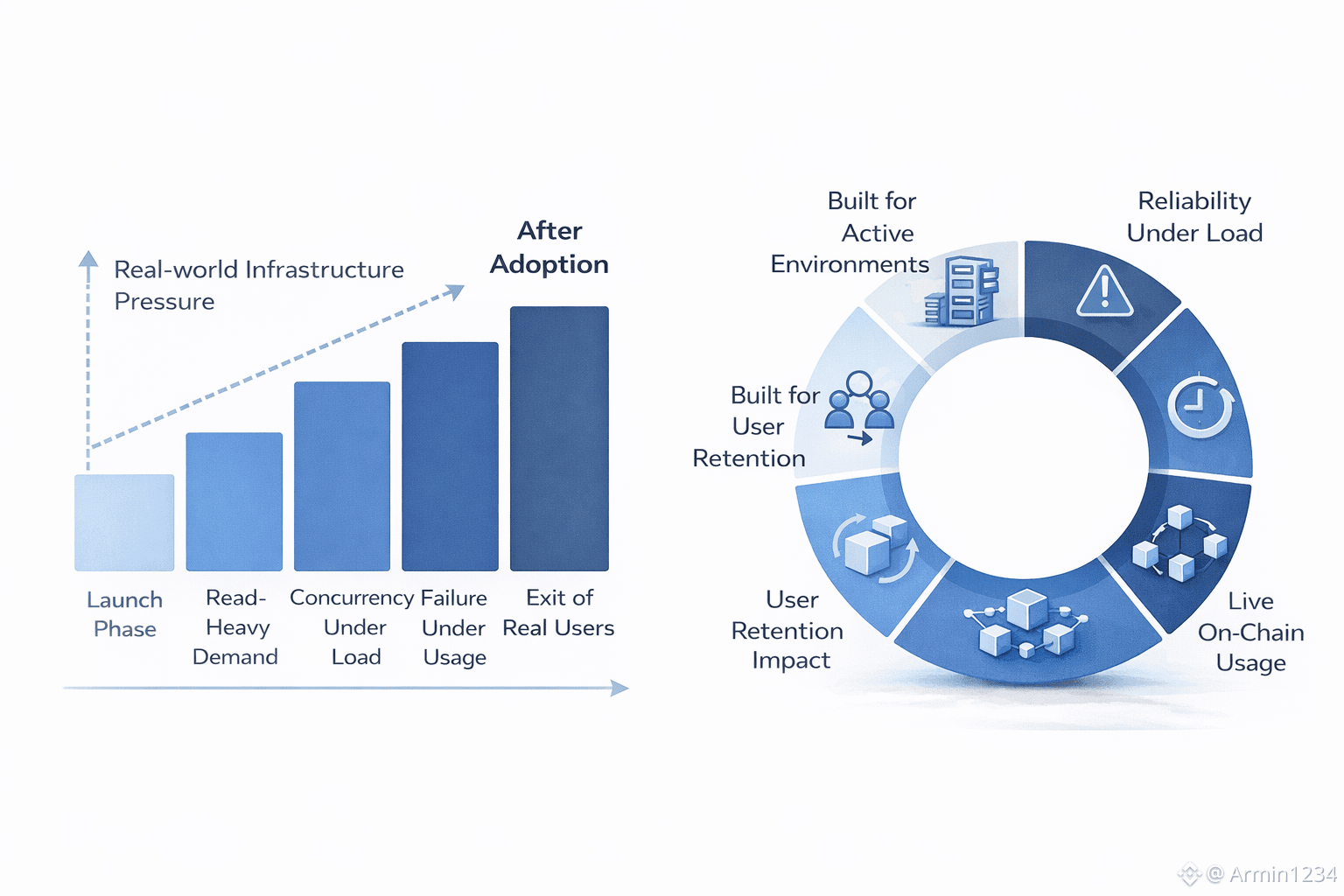 Real-world Infrastructure Pressure

After Adoption

Launch Phase

Read-Heavy Demand

Concurrency Under Load

Failure Under Usage

Exit of Real Users

Built for Active Environments

Reliability Under Load

Built for User Retention

User Retention Impact

Live On-Chain Usage

@ Armin1234